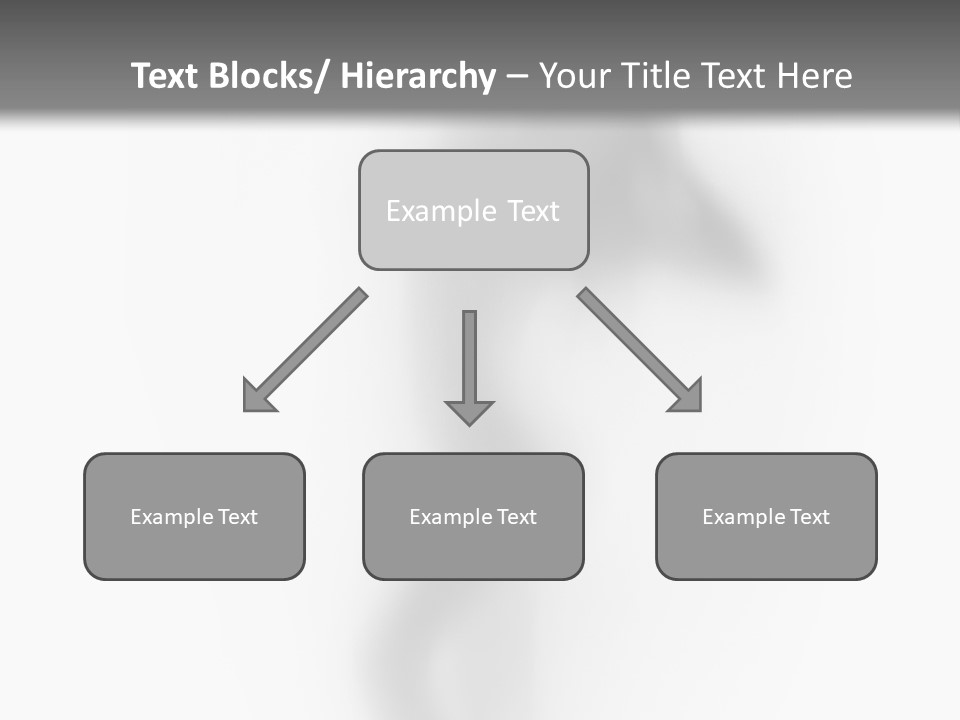 Text Blocks/ Hierarchy – Your Title Text Here

Example Text

Example Text

Example Text

Example Text